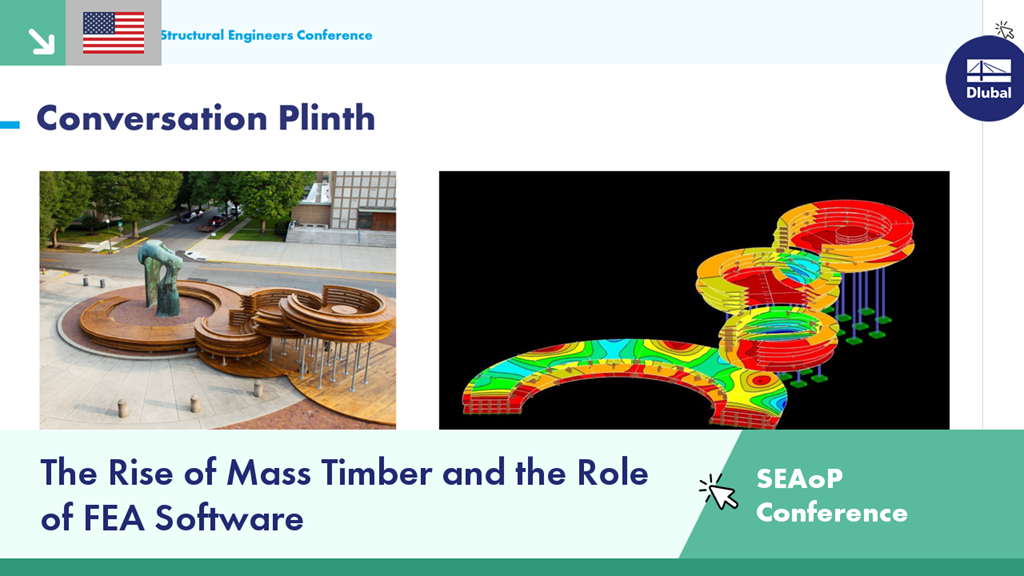 Structural Engineers Conference

Dlubal

Conversation Plinth

The Rise of Mass Timber and the Role of FEA Software

SEAoP Conference